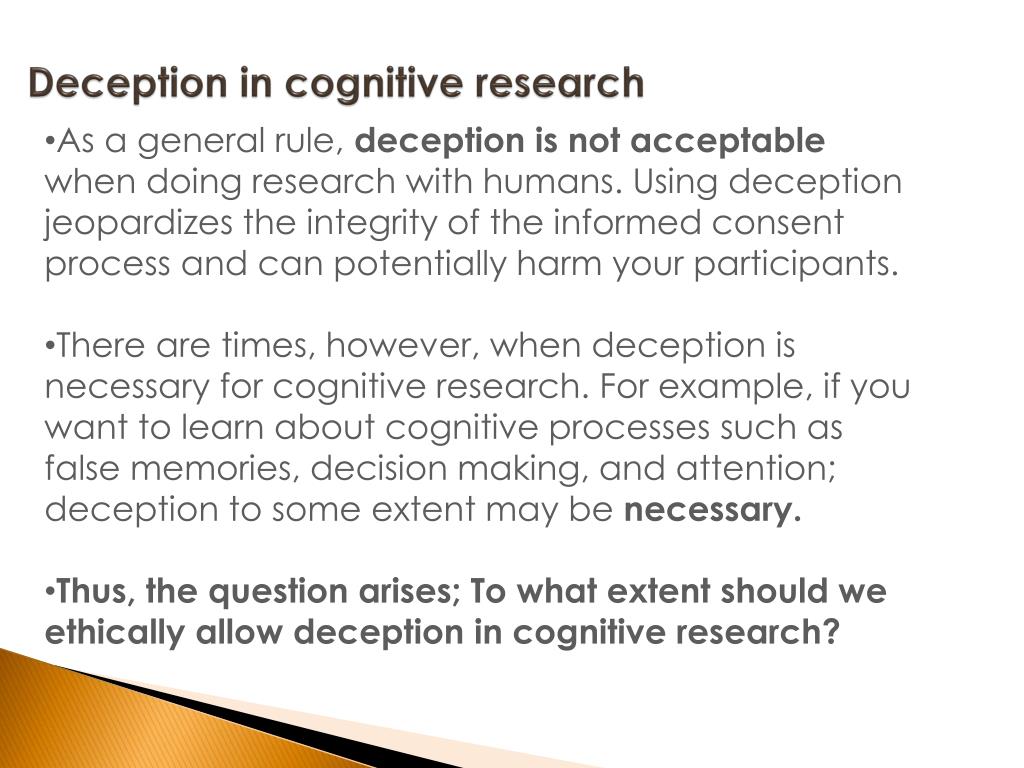 Deception in cognitive research

•As a general rule, deception is not acceptable when doing research with humans. Using deception jeopardizes the integrity of the informed consent process and can potentially harm your participants.

•There are times, however, when deception is necessary for cognitive research. For example, if you want to learn about cognitive processes such as false memories, decision making, and attention; deception to some extent may be necessary.

•Thus, the question arises; To what extent should we ethically allow deception in cognitive research?